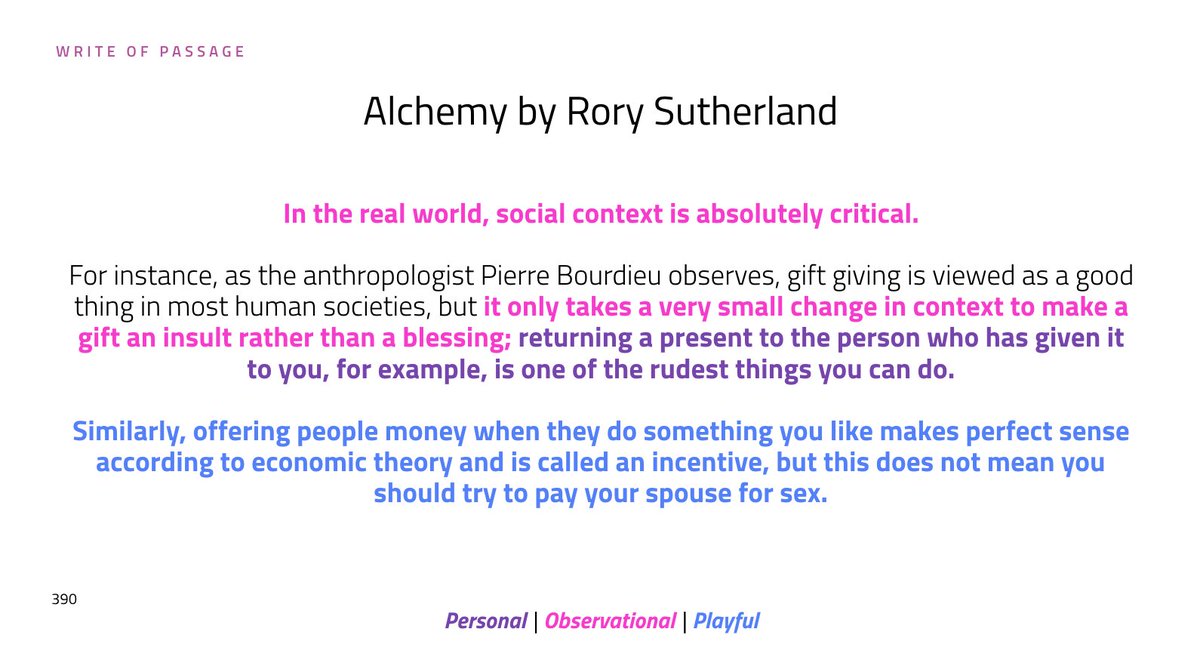 WRITE OF PASSAGE

Alchemy by Rory Sutherland

In the real world, social context is absolutely critical.

For instance, as the anthropologist Pierre Bourdieu observes, gift giving is viewed as a good thing in most human societies, but it only takes a very small change in context to make a gift an insult rather than a blessing; returning a present to the person who has given it to you, for example, is one of the rudest things you can do.

Similarly, offering people money when they do something you like makes perfect sense according to economic theory and is called an incentive, but this does not mean you should try to pay your spouse for sex.

390

Personal | Observational | Playful